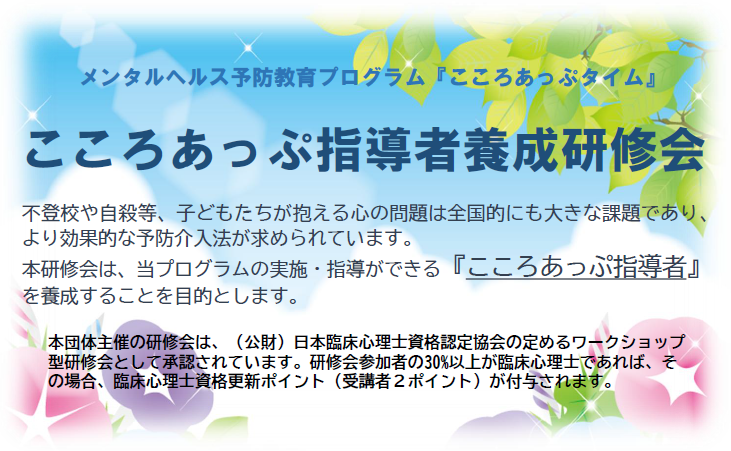 メンタルヘルス予防教育プログラム『こころあっぷタイム』

こころあっぷ指導者養成研修会

不登校や自殺等、子どもたちが抱える心の問題は全国的にも大きな課題であり、より効果的な予防介入法が求められています。
本研修会は、当プログラムの実施・指導ができる『こころあっぷ指導者』を養成することを目的とします。

本団体主催の研修会は、（公財）日本臨床心理士資格認定協会の定めるワークショップ型研修会として承認されています。研修会参加者の30%以上が臨床心理士であれば、その場合、臨床心理士資格更新ポイント（受講者２ポイント）が付与されます。